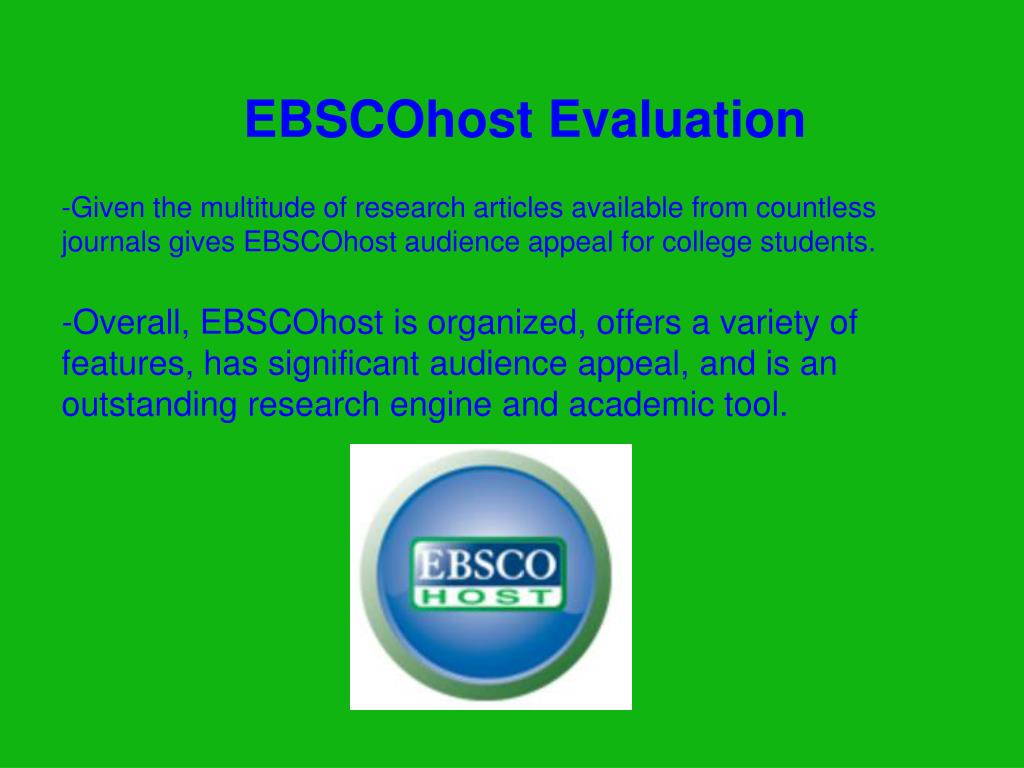 EBSCOhost Evaluation

-Given the multitude of research articles available from countless journals gives EBSCOhost audience appeal for college students.

-Overall, EBSCOhost is organized, offers a variety of features, has significant audience appeal, and is an outstanding research engine and academic tool.

EBSCO
HOST